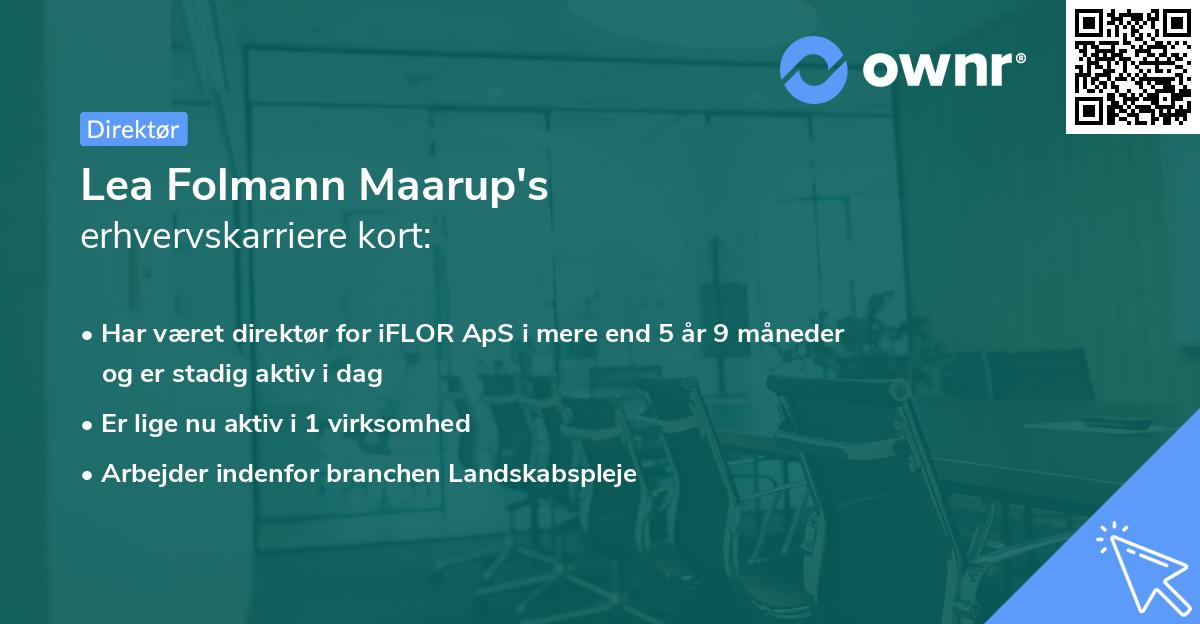 ownr®

Direktør

Lea Folmann Maarup's
erhvervskarriere kort:

• Har været direktør for iFLOR ApS i mere end 5 år 9 måneder og er stadig aktiv i dag
• Er lige nu aktiv i 1 virksomhed
• Arbejder indenfor branchen Landskabspleje